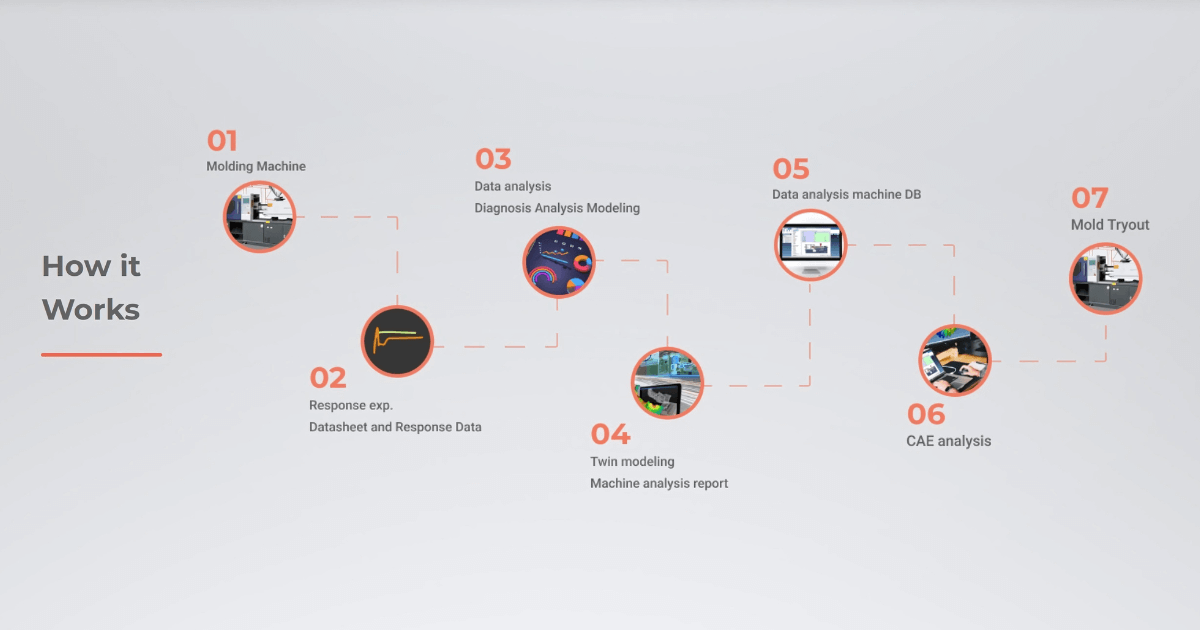 How it Works

01
Molding Machine

02
Response exp.
Datasheet and Response Data

03
Data analysis
Diagnosis Analysis Modeling

04
Twin modeling
Machine analysis report

05
Data analysis machine DB

06
CAE analysis

07
Mold Tryout